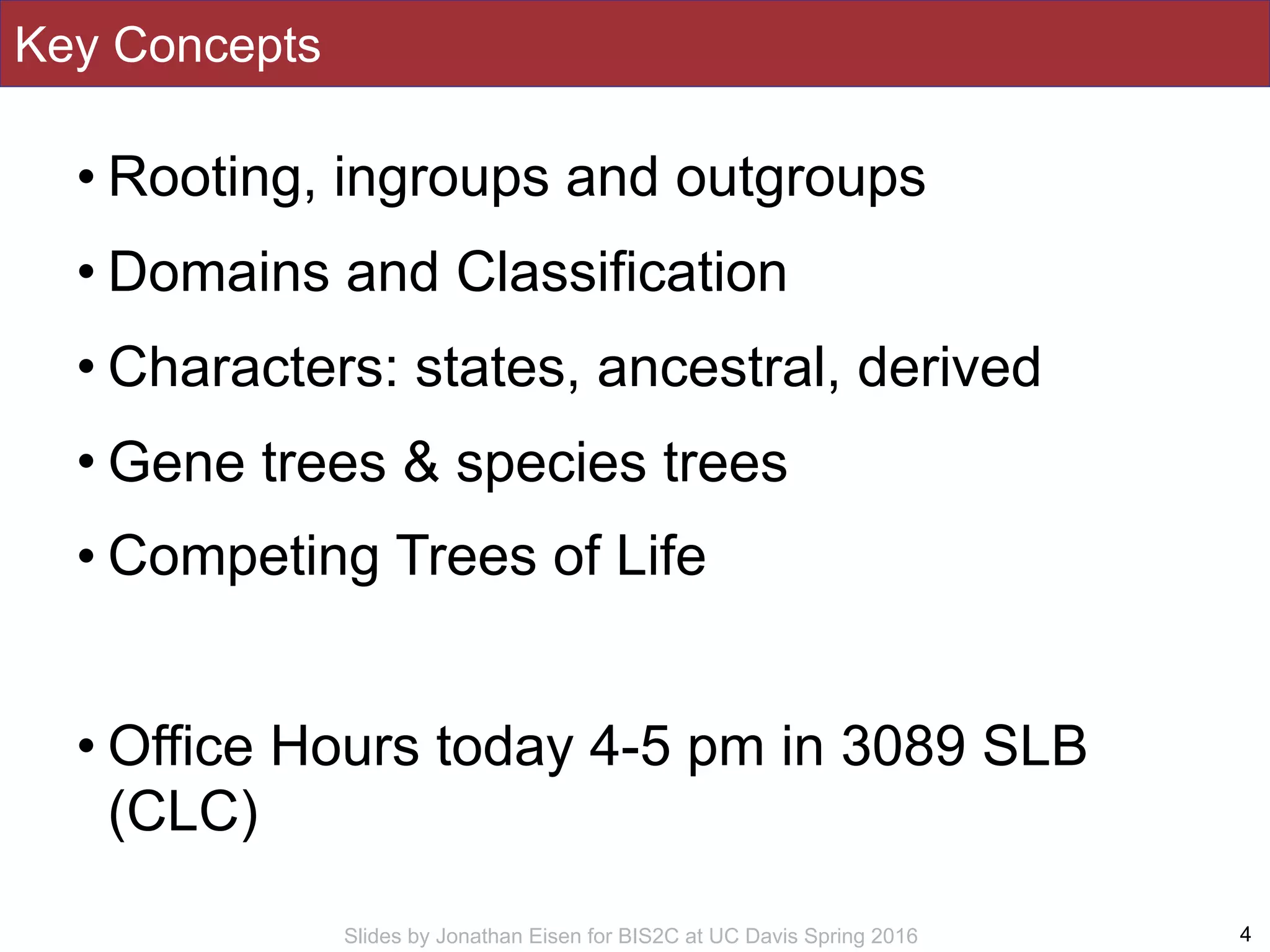 Key Concepts

• Rooting, ingroups and outgroups

• Domains and Classification

• Characters: states, ancestral, derived

• Gene trees & species trees

• Competing Trees of Life

• Office Hours today 4-5 pm in 3089 SLB (CLC)

Slides by Jonathan Eisen for BIS2C at UC Davis Spring 2016

4